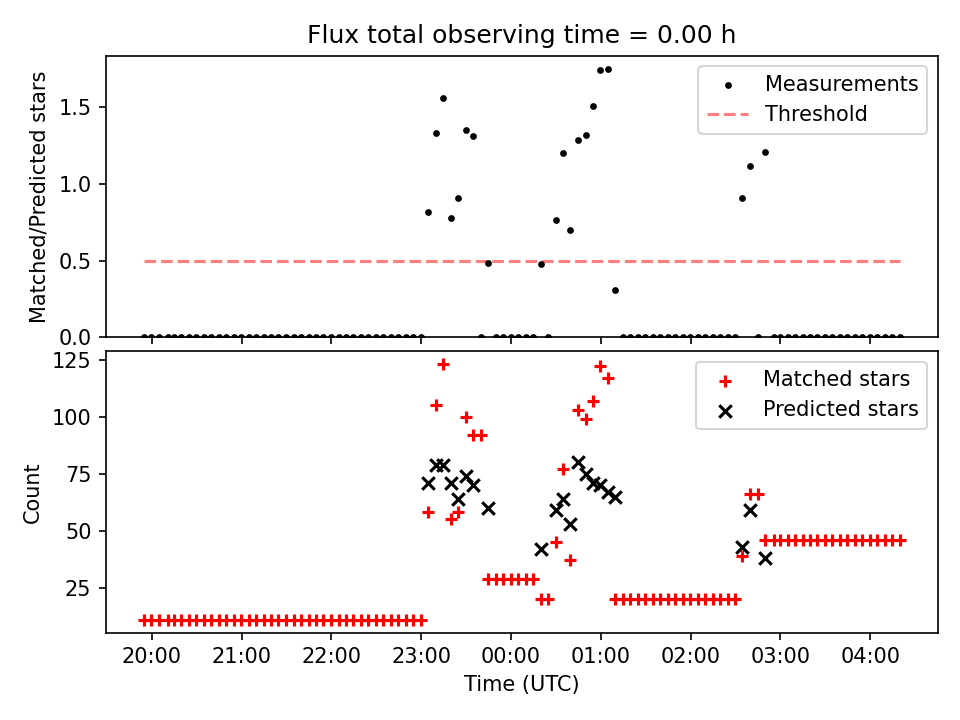 Flux total observing time = 0.00 h

Matched/Predicted stars

1.5
1.0
0.5
0.0

Measurements
Threshold

Count

125
100
75
50
25

Matched stars
Predicted stars

20:00
21:00
22:00
23:00
00:00
01:00
02:00
03:00
04:00

Time (UTC)